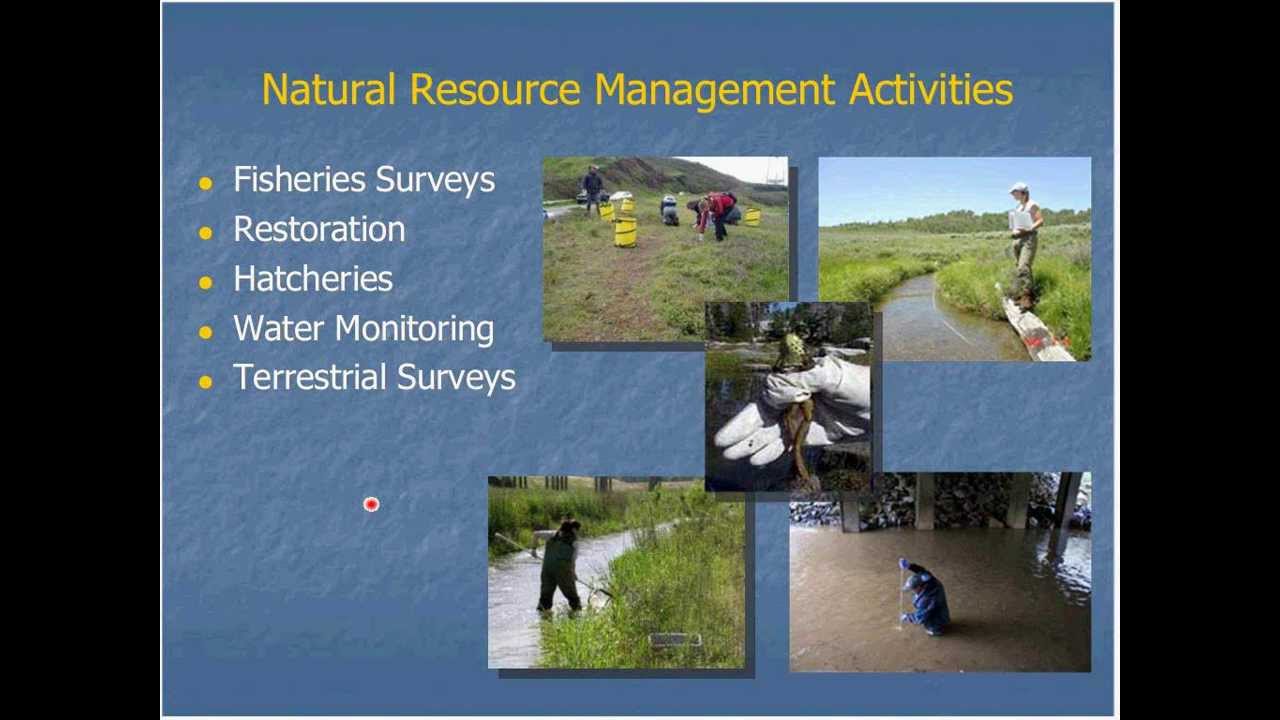 Natural Resource Management Activities

- Fisheries Surveys
- Restoration
- Hatcheries
- Water Monitoring
- Terrestrial Surveys